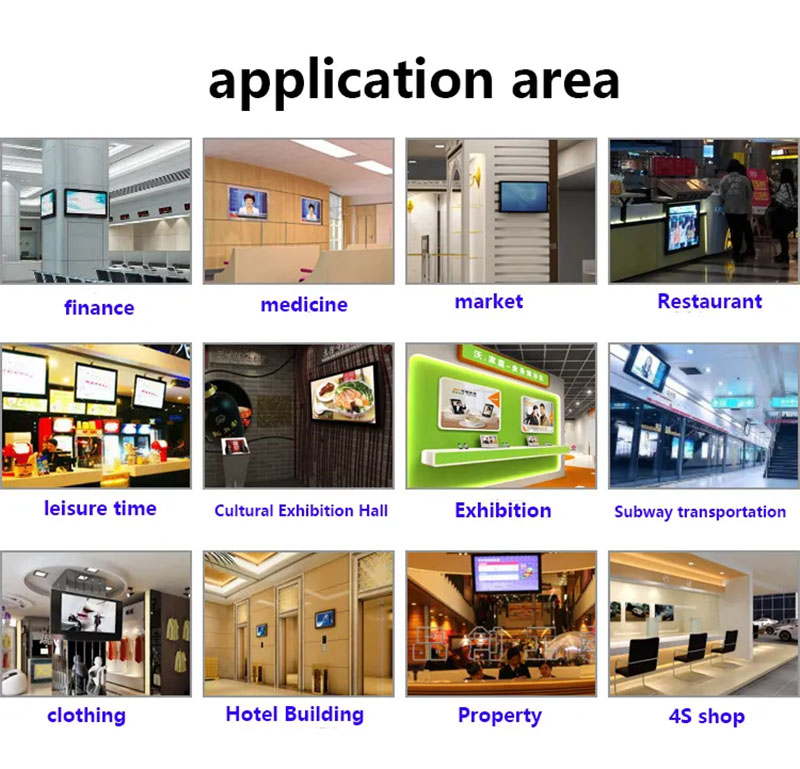 application area

finance

medicine

market

Restaurant

leisure time

Cultural Exhibition Hall

Exhibition

Subway transportation

clothing

Hotel Building

Property

4S shop